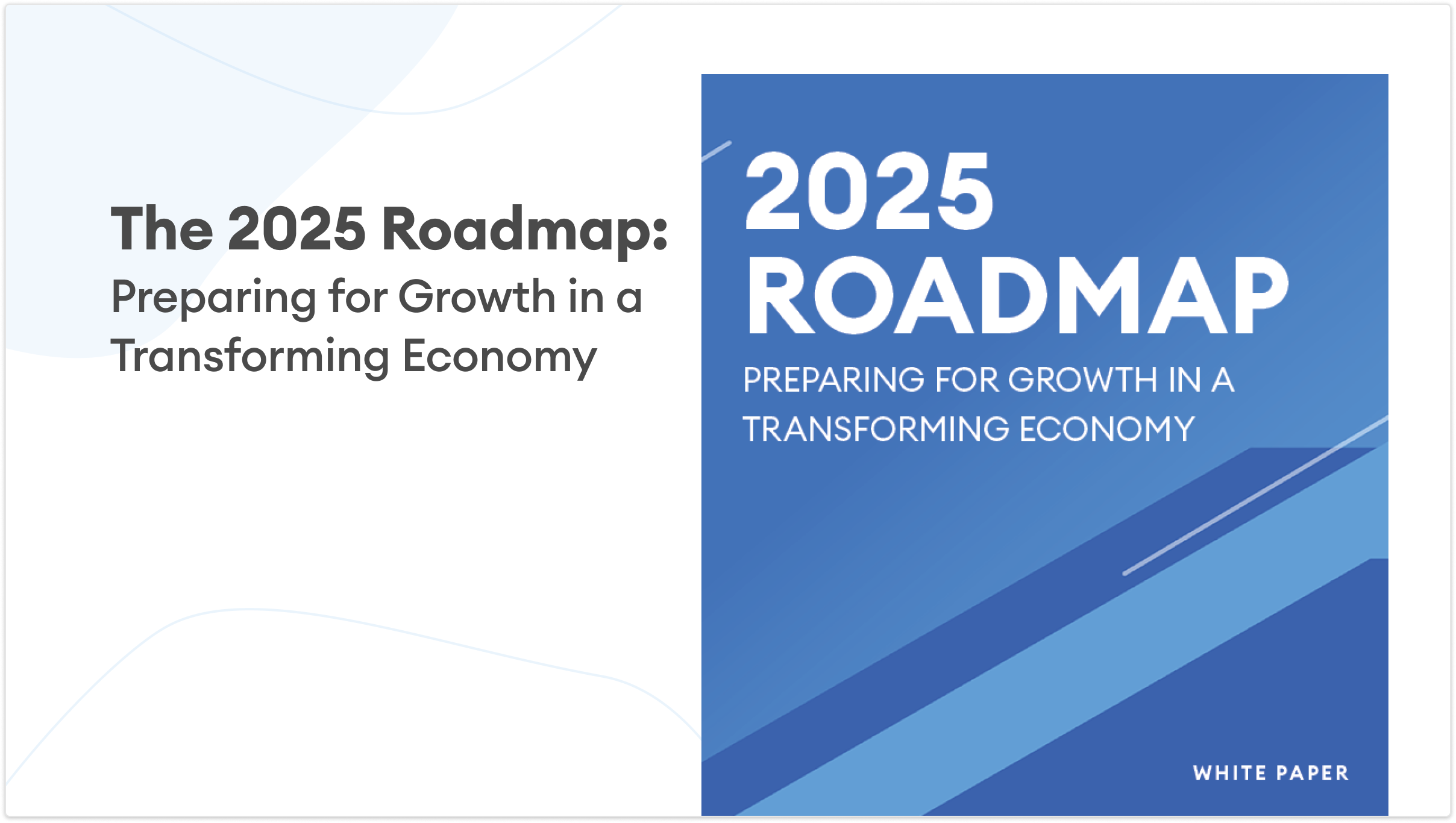 The 2025 Roadmap:
Preparing for Growth in a Transforming Economy

2025
ROADMAP
PREPARING FOR GROWTH IN A TRANSFORMING ECONOMY

WHITE PAPER